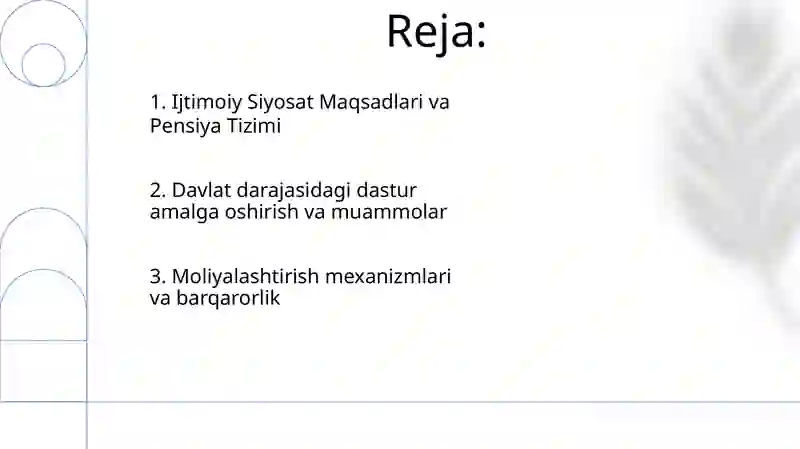 Reja:

1. Ijtimoiy Siyosat Maqsadlari va Pensiya Tizimi

2. Davlat darajasidagi dastur amalga oshirish va muammolar

3. Moliyalashtirish mexanizmlari va barqarorlik